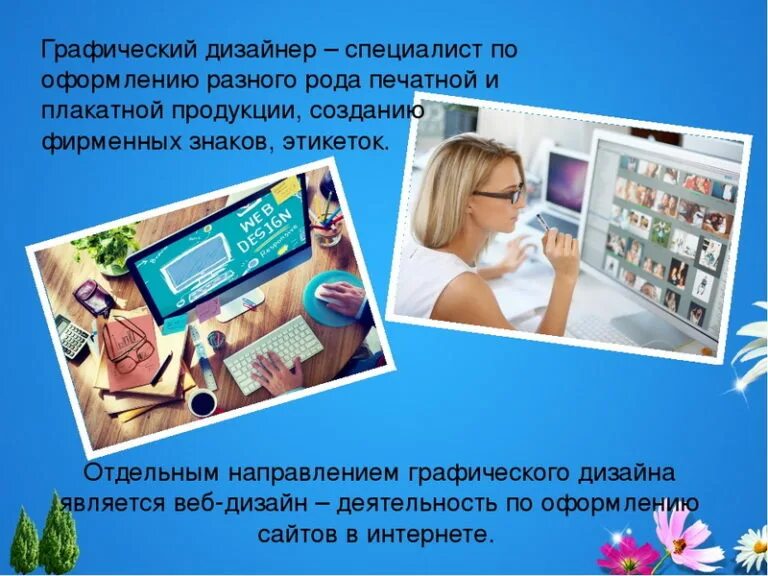 Графический дизайнер – специалист по оформлению разного рода печатной и плакатной продукции, созданию фирменных знаков, этикеток.

WEB DESIGN
Responsive

Отдельным направлением графического дизайна является веб-дизайн – деятельность по оформлению сайтов в интернете.